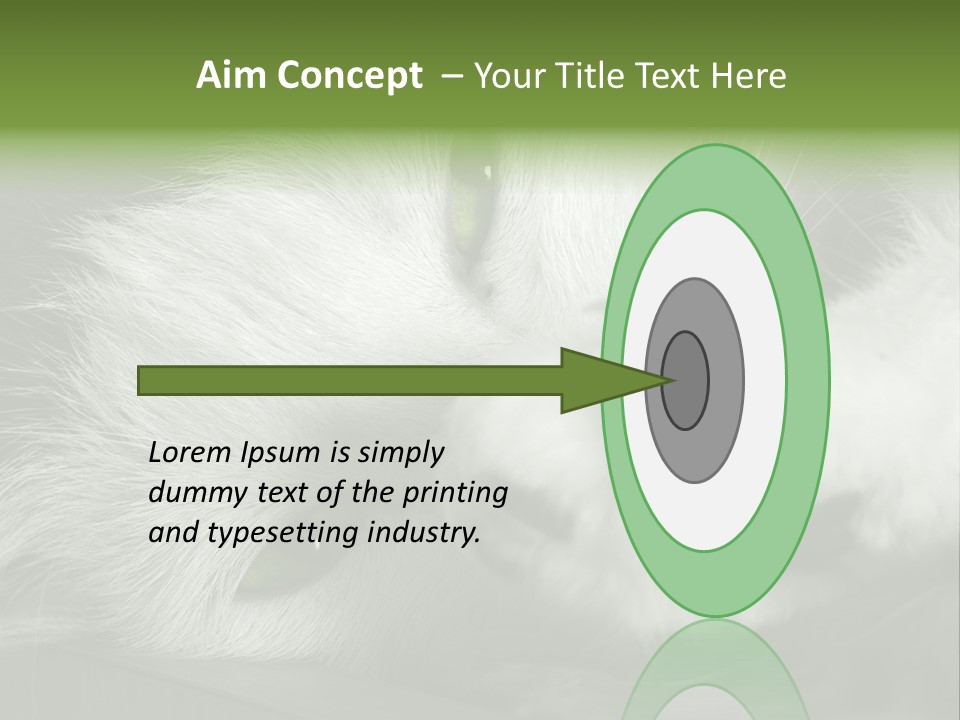 Aim Concept – Your Title Text Here

Lorem Ipsum is simply dummy text of the printing and typesetting industry.